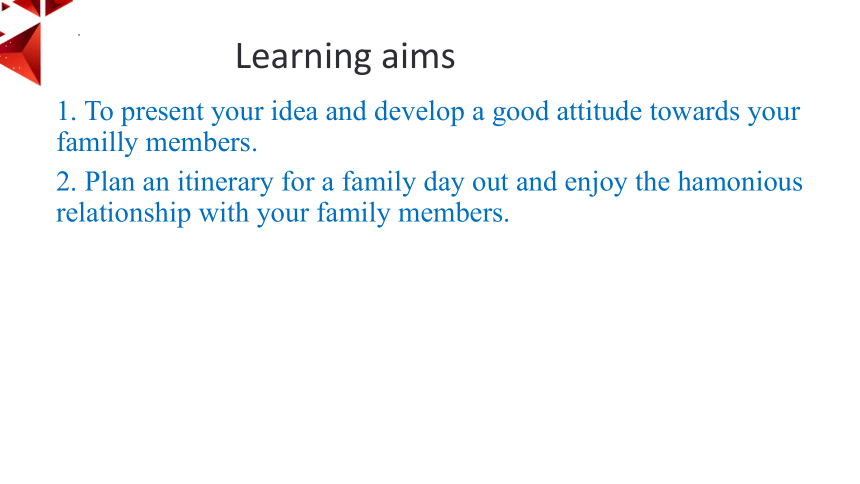 Learning aims

1. To present your idea and develop a good attitude towards your familly members.

2. Plan an itinerary for a family day out and enjoy the hamonious relationship with your family members.